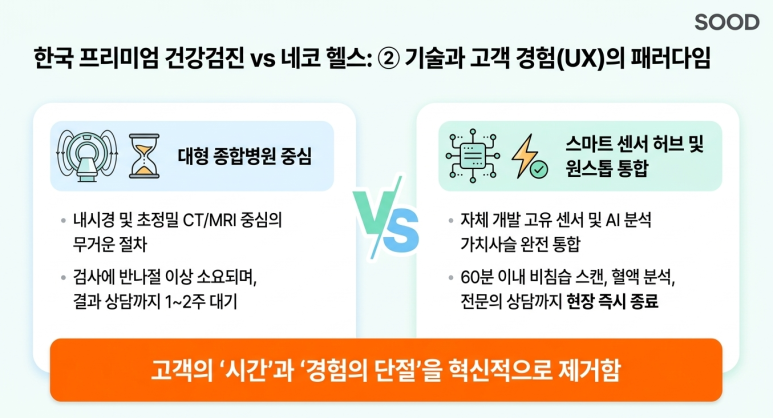 SOOD

한국 프리미엄 건강검진 vs 네코 헬스: ② 기술과 고객 경험(UX)의 패러다임

대형 종합병원 중심

• 내시경 및 초정밀 CT/MRI 중심의 무거운 절차

• 검사에 반나절 이상 소요되며, 결과 상담까지 1~2주 대기

VS

스마트 센서 허브 및 원스톱 통합

• 자체 개발 고유 센서 및 AI 분석 가치사슬 완전 통합

• 60분 이내 비침습 스캔, 혈액 분석, 전문의 상담까지 현장 즉시 종료

고객의 '시간'과 '경험의 단절'을 혁신적으로 제거함